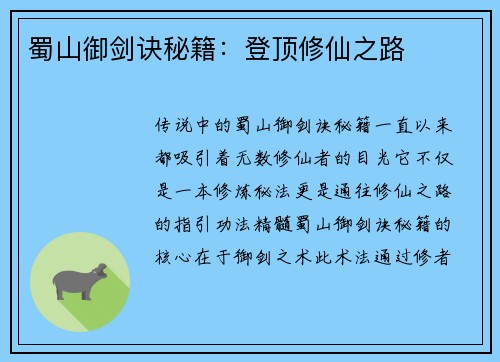 蜀山御剑诀秘籍：登顶修仙之路

传说中的蜀山御剑诀秘籍一直以来都吸引着无数修仙者的目光它不仅是一本修炼秘法更是通往修仙之路的指引功法精髓蜀山御剑诀秘籍的核心在于御剑之术此术法通过修者